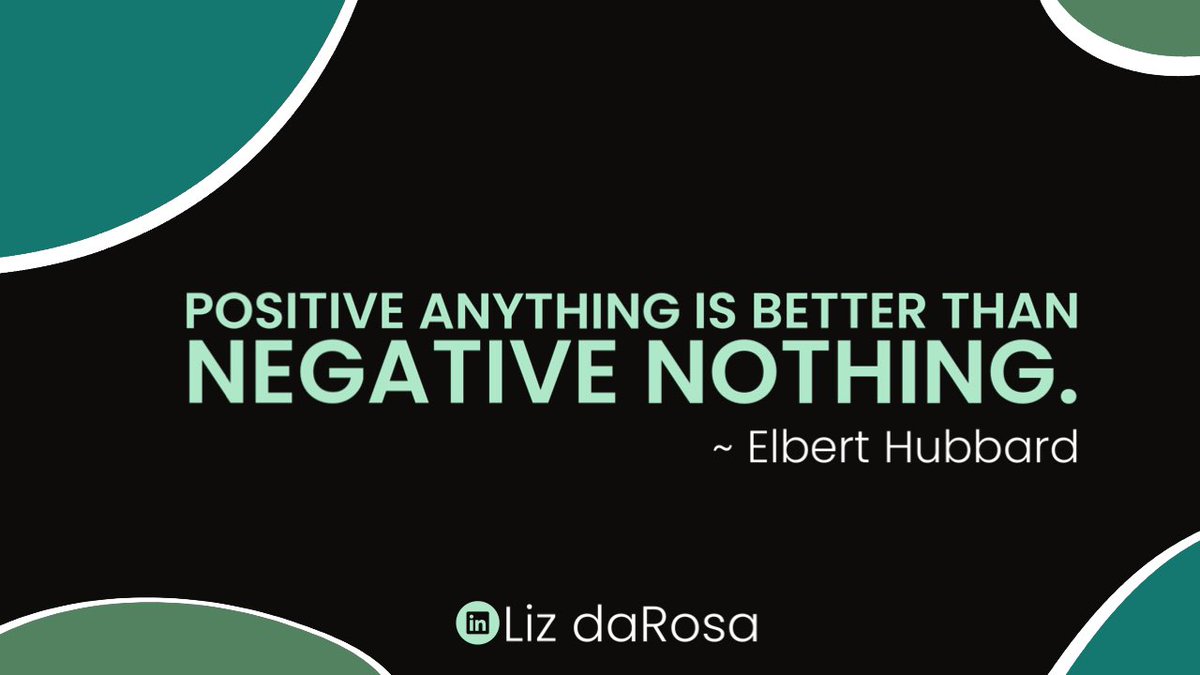 POSITIVE ANYTHING IS BETTER THAN NEGATIVE NOTHING.

~ Elbert Hubbard

in Liz daRosa